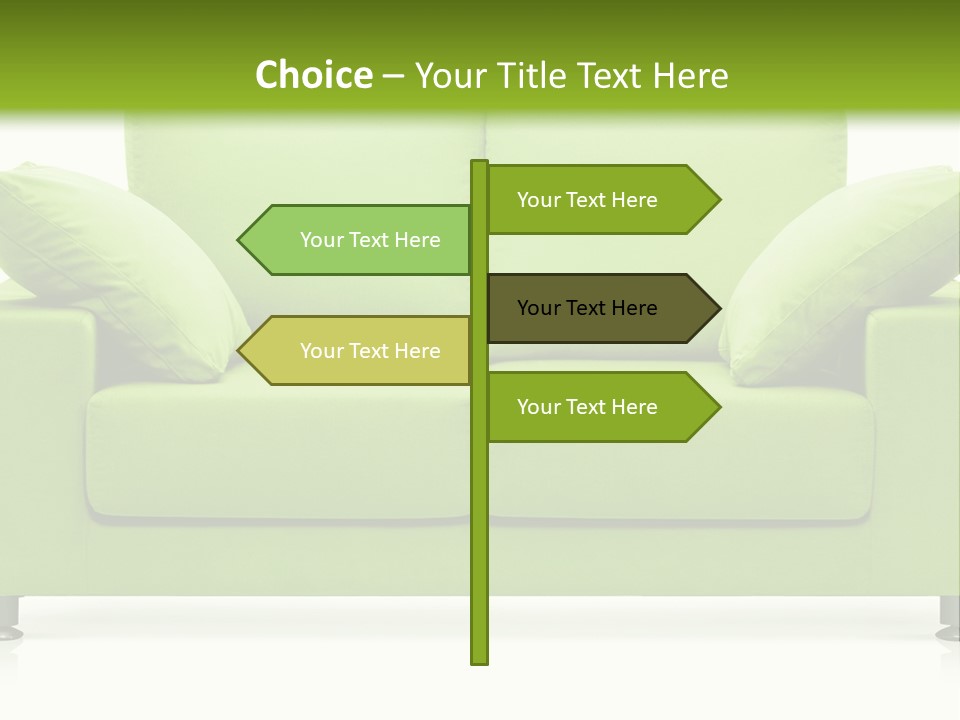 Choice – Your Title Text Here

Your Text Here

Your Text Here

Your Text Here

Your Text Here

Your Text Here